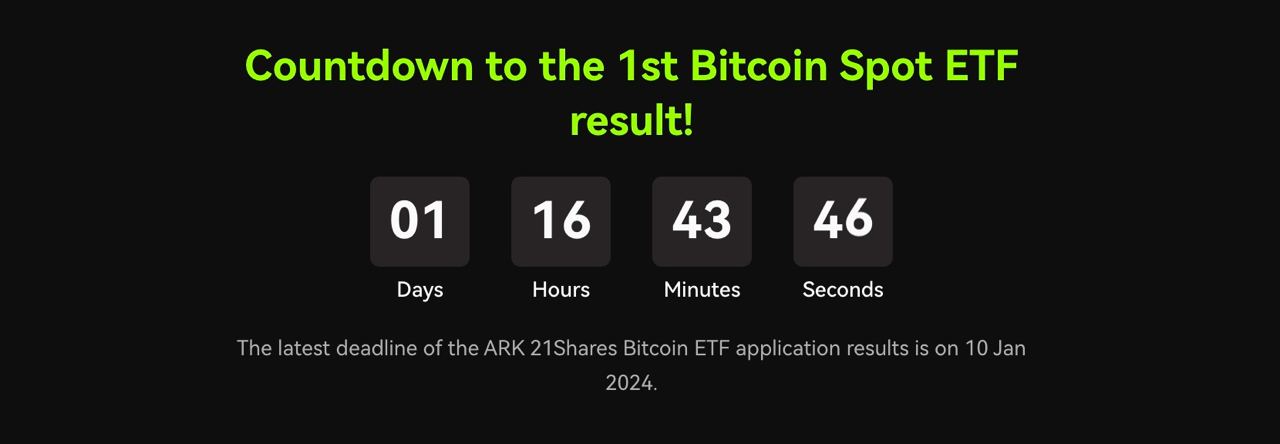 Countdown to the 1st Bitcoin Spot ETF result!

01
Days

16
Hours

43
Minutes

46
Seconds

The latest deadline of the ARK 21Shares Bitcoin ETF application results is on 10 Jan 2024.